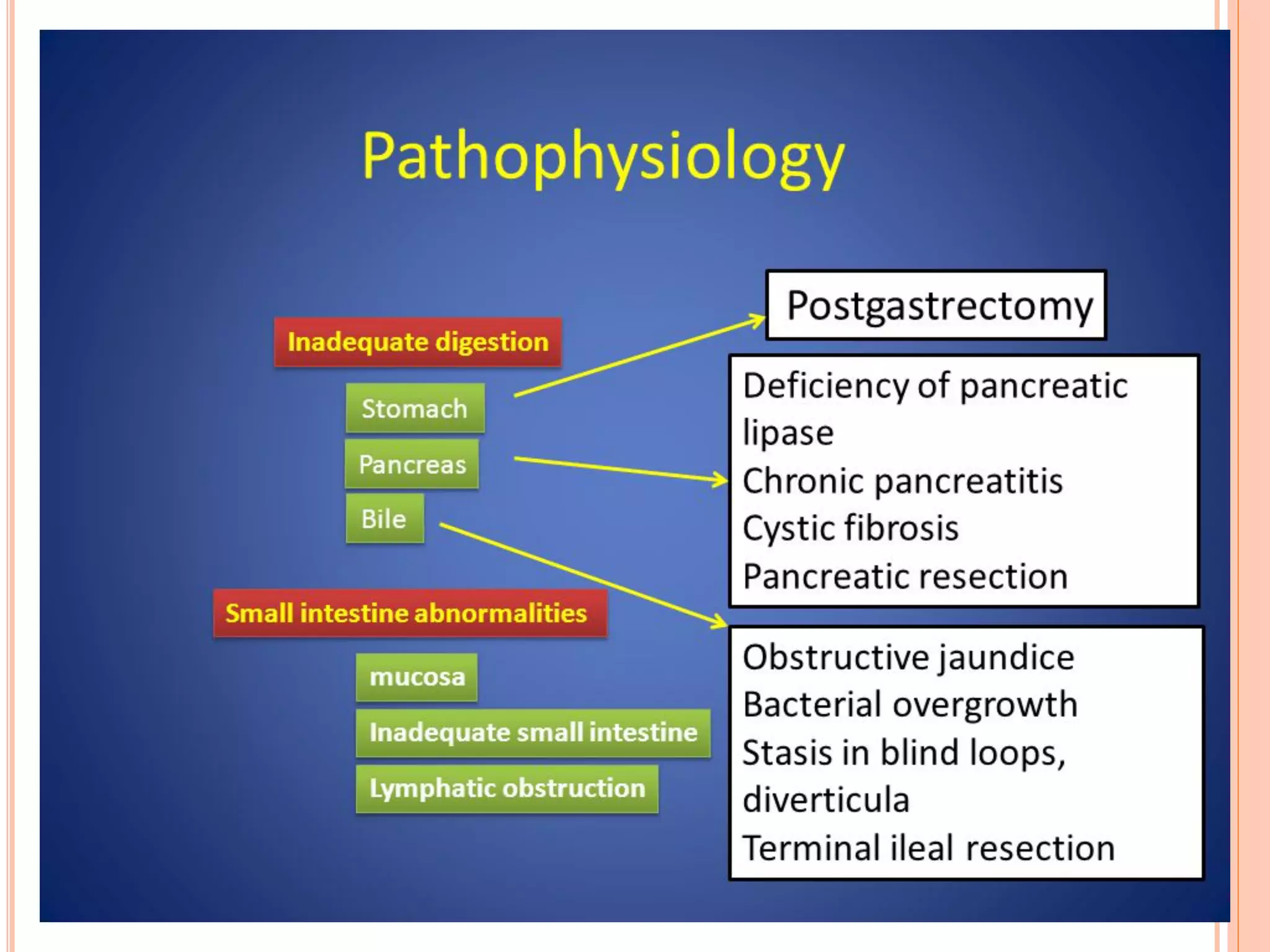 Pathophysiology

Inadequate digestion

Stomach

Pancreas

Bile

Small intestine abnormalities

mucosa

Inadequate small intestine

Lymphatic obstruction

Postgastrectomy

Deficiency of pancreatic lipase
Chronic pancreatitis
Cystic fibrosis
Pancreatic resection

Obstructive jaundice
Bacterial overgrowth
Stasis in blind loops, diverticula
Terminal ileal resection